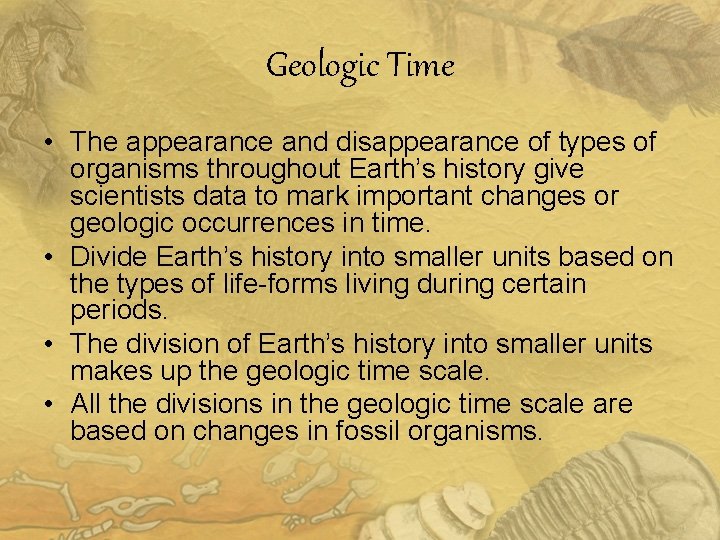 Geologic Time

• The appearance and disappearance of types of organisms throughout Earth's history give scientists data to mark important changes or geologic occurrences in time.
• Divide Earth's history into smaller units based on the types of life-forms living during certain periods.
• The division of Earth's history into smaller units makes up the geologic time scale.
• All the divisions in the geologic time scale are based on changes in fossil organisms.